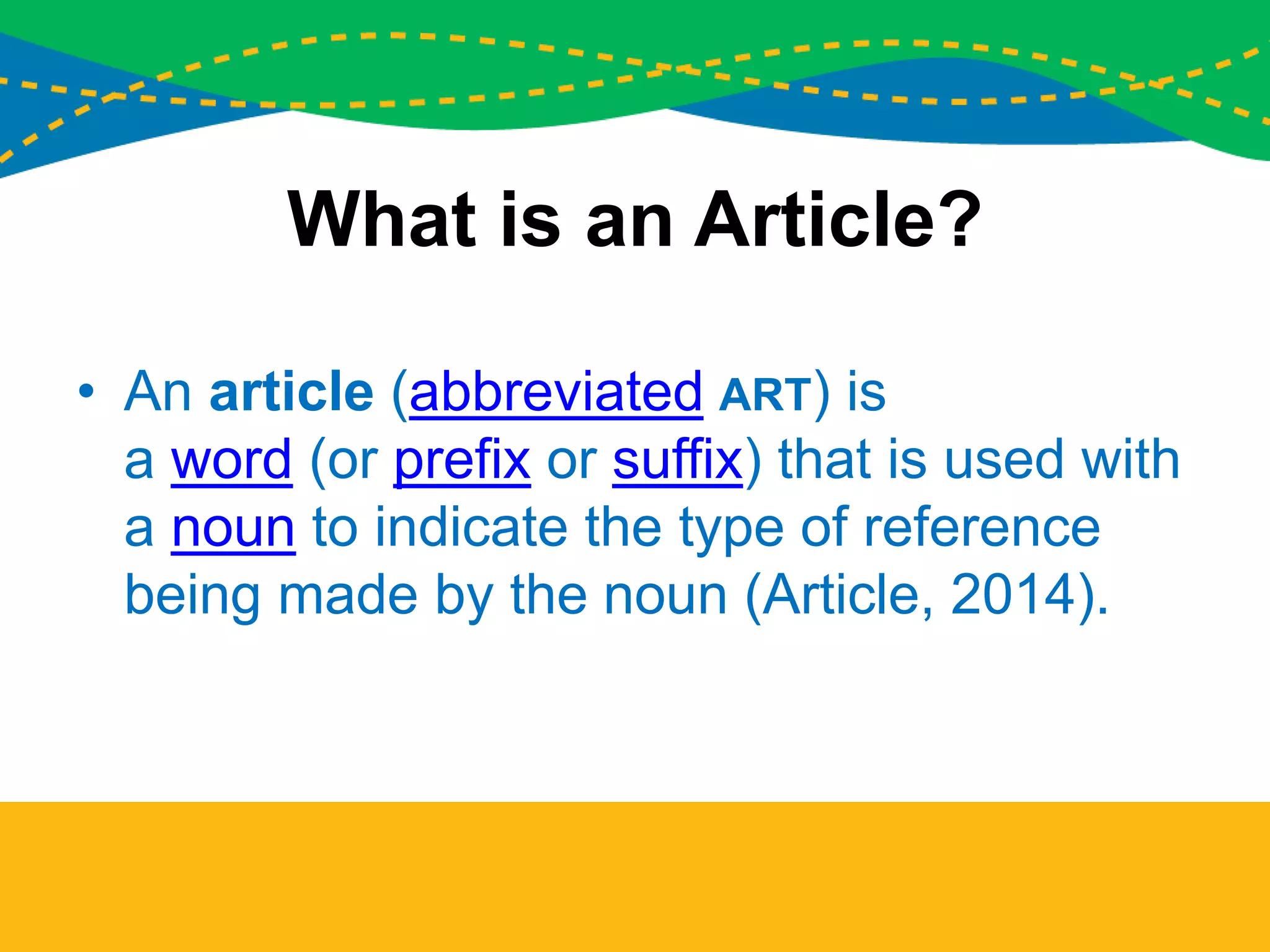 What is an Article?

• An article (abbreviated ART) is a word (or prefix or suffix) that is used with a noun to indicate the type of reference being made by the noun (Article, 2014).